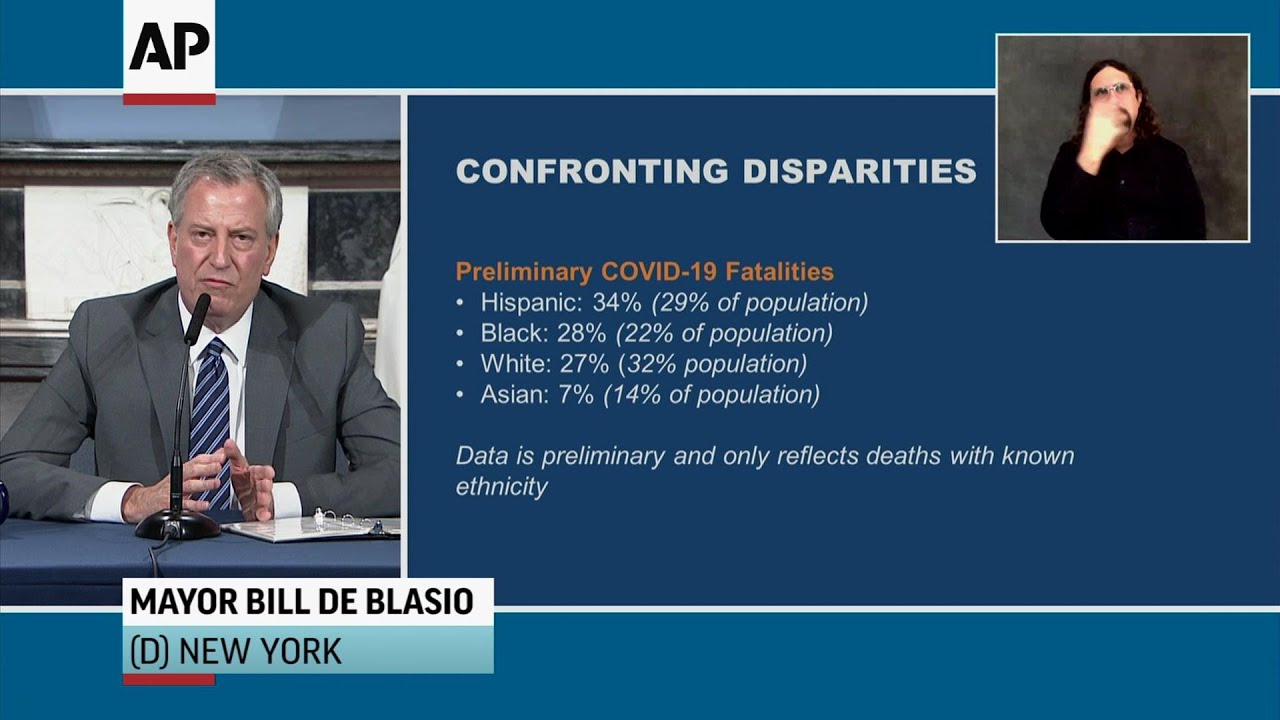 AP

CONFRONTING DISPARITIES

Preliminary COVID-19 Fatalities
• Hispanic: 34% (29% of population)
• Black: 28% (22% of population)
• White: 27% (32% population)
• Asian: 7% (14% of population)

Data is preliminary and only reflects deaths with known ethnicity

MAYOR BILL DE BLASIO
(D) NEW YORK